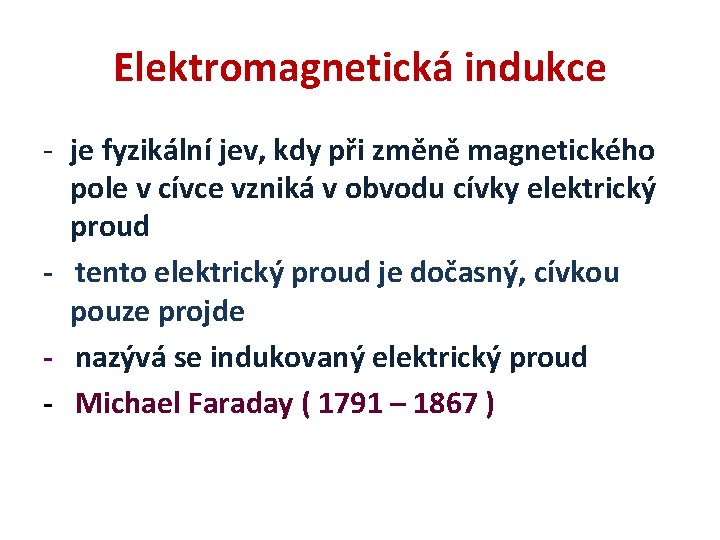 Elektromagnetická indukce

- je fyzikální jev, kdy při změně magnetického pole v cívce vzniká v obvodu cívky elektrický proud

- tento elektrický proud je dočasný, cívkou pouze projde

- nazývá se indukovaný elektrický proud

- Michael Faraday ( 1791 – 1867 )